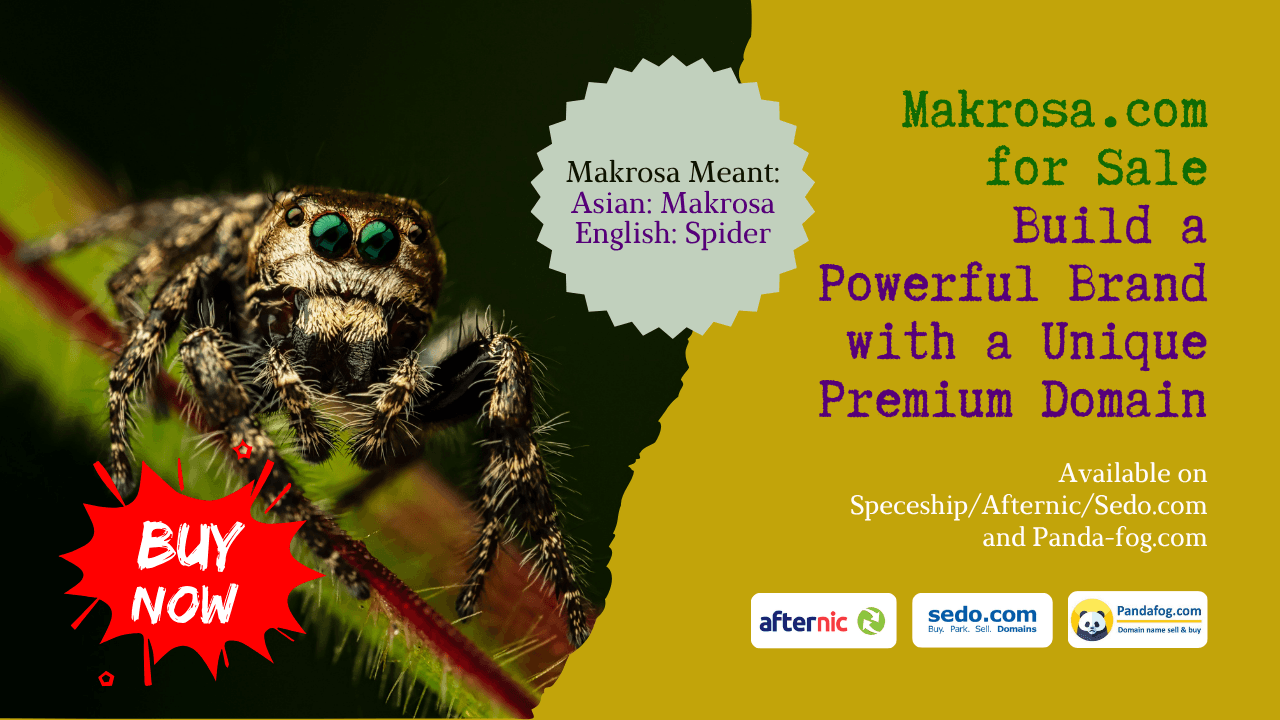 Makrosa Meant:
Asian: Makrosa
English: Spider

Makrosa.com
for Sale
Build a
Powerful Brand
with a Unique
Premium Domain

Available on
Speceship/Afternic/Sedo.com
and Panda-fog.com

BUY
NOW

afternic

sedo.com
Buy. Park. Sell. Domains

Pandafog.com
Domain name sell & buy